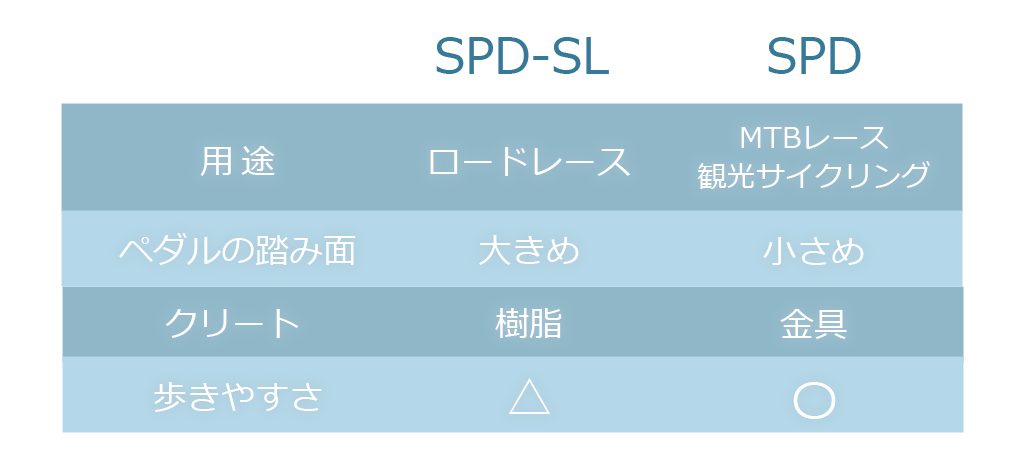 |  | SPD-SL | SPD |
|---|---|---|
| 用途 | ロードレース | MTBレース 観光サイクリング |
| ペダルの踏み面 | 大きめ | 小さめ |
| クリート | 樹脂 | 金具 |
| 歩きやすさ | △ | ○ |